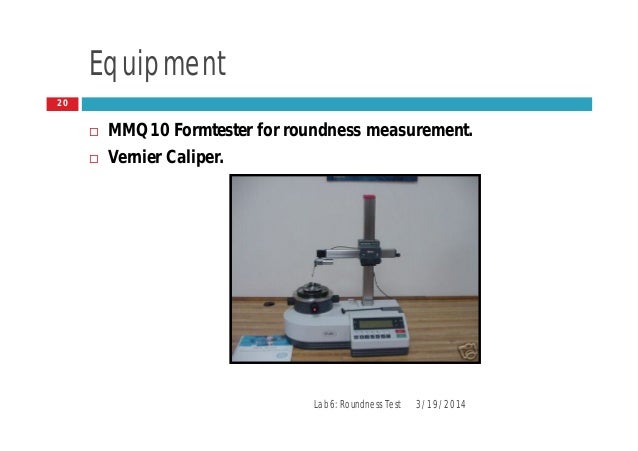 Equipment

20

□ MMQ 10 Formtester for roundness measurement.
□ Vernier Caliper.

Lab 6: Roundness Test 3/19/2014